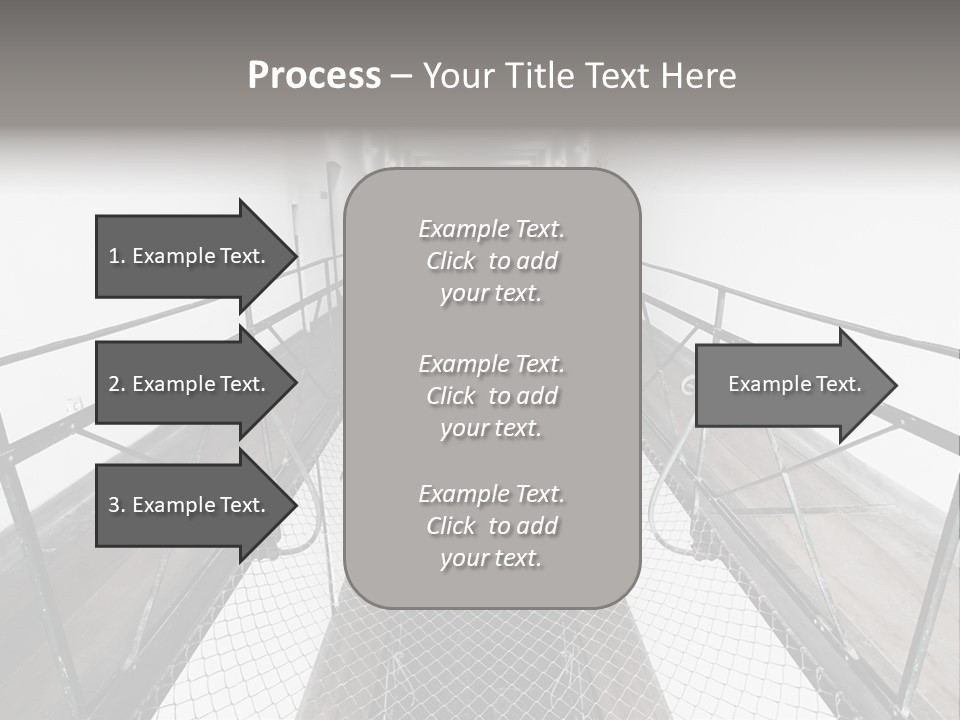 Process – Your Title Text Here

1. Example Text.

2. Example Text.

3. Example Text.

Example Text. Click to add your text.

Example Text. Click to add your text.

Example Text. Click to add your text.

Example Text.